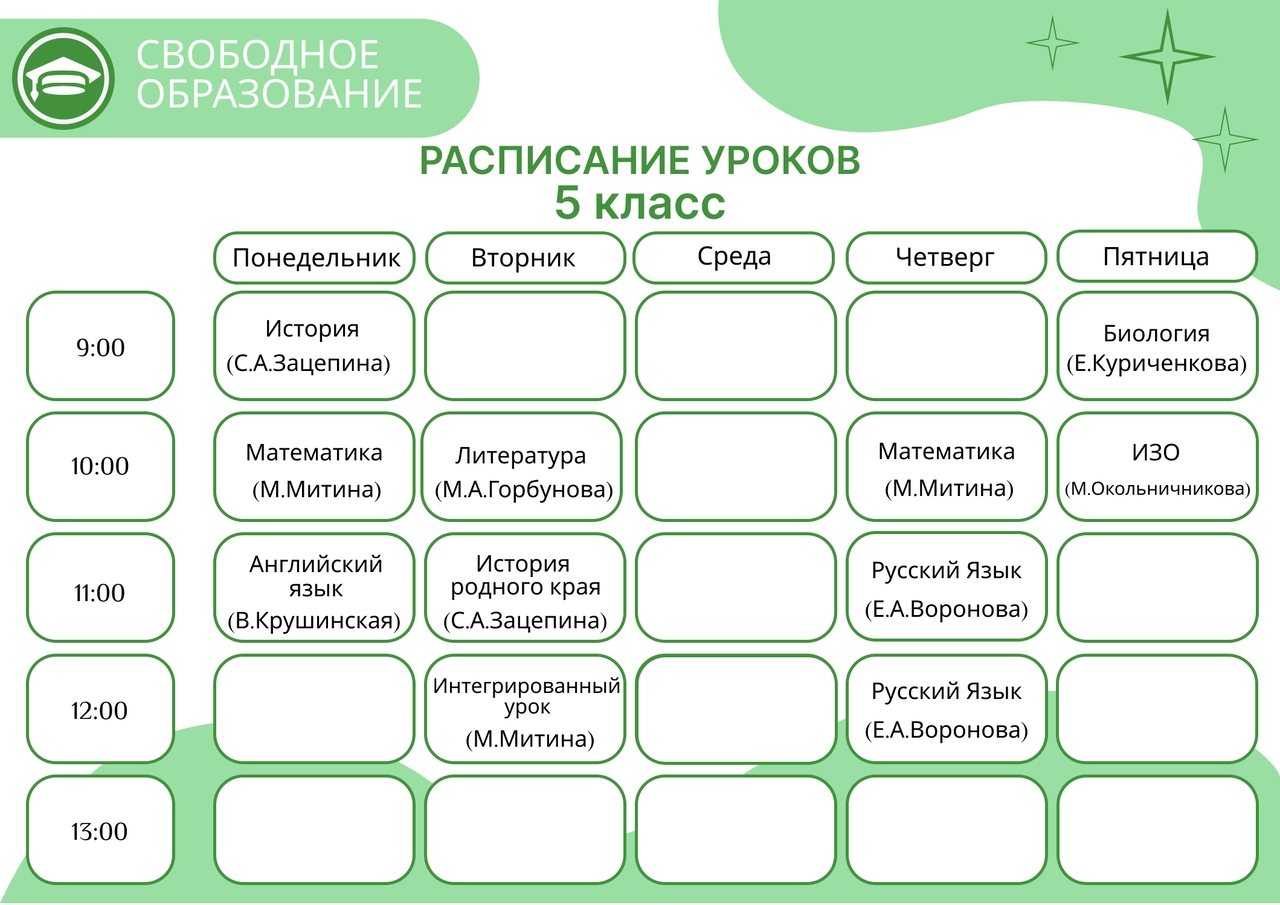 СВОБОДНОЕ ОБРАЗОВАНИЕ

РАСПИСАНИЕ УРОКОВ
5 класс

| | Понедельник | Вторник | Среда | Четверг | Пятница |
|---|---|---|---|---|---|
| 9:00 | История (С.А.Зацепина) | | | | Биология (Е.Куриченкова) |
| 10:00 | Математика (М.Митина) | Литература (М.А.Горбунова) | | Математика (М.Митина) | ИЗО (М.Окольничникова) |
| 11:00 | Английский язык (В.Крушинская) | История родного края (С.А.Зацепина) | | Русский Язык (Е.А.Воронова) | |
| 12:00 | | Интегрированный урок (М.Митина) | | Русский Язык (Е.А.Воронова) | |
| 13:00 | | | | | |